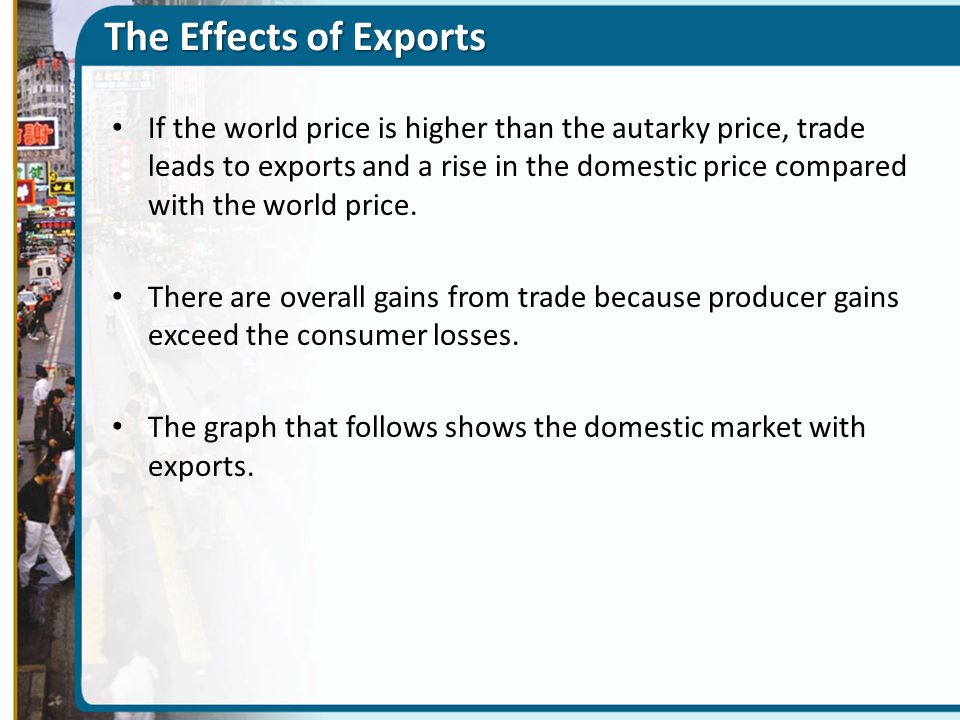 The Effects of Exports

• If the world price is higher than the autarky price, trade leads to exports and a rise in the domestic price compared with the world price.

• There are overall gains from trade because producer gains exceed the consumer losses.

• The graph that follows shows the domestic market with exports.